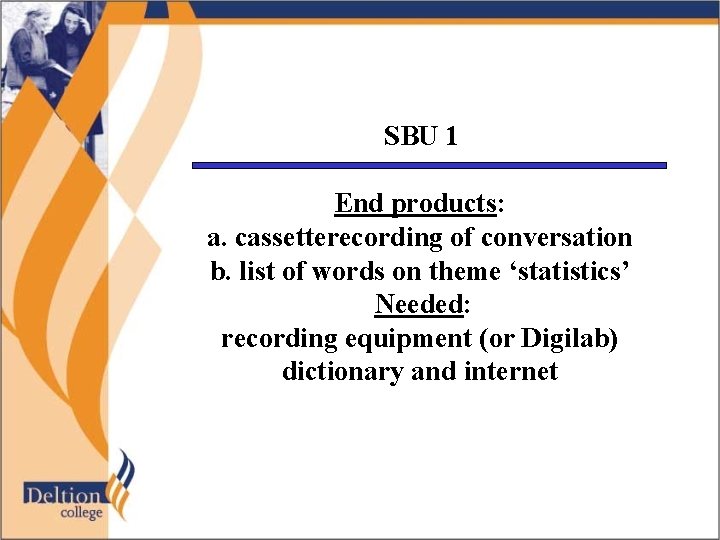 SBU 1

End products:
a. cassetterecording of conversation
b. list of words on theme ‘statistics’
Needed:
recording equipment (or Digilab)
dictionary and internet

Deltion
college